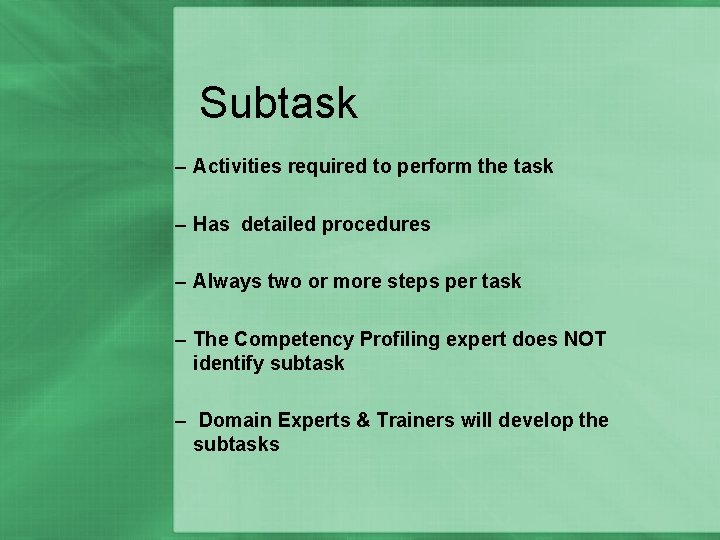 Subtask

– Activities required to perform the task

– Has detailed procedures

– Always two or more steps per task

– The Competency Profiling expert does NOT identify subtask

– Domain Experts & Trainers will develop the subtasks